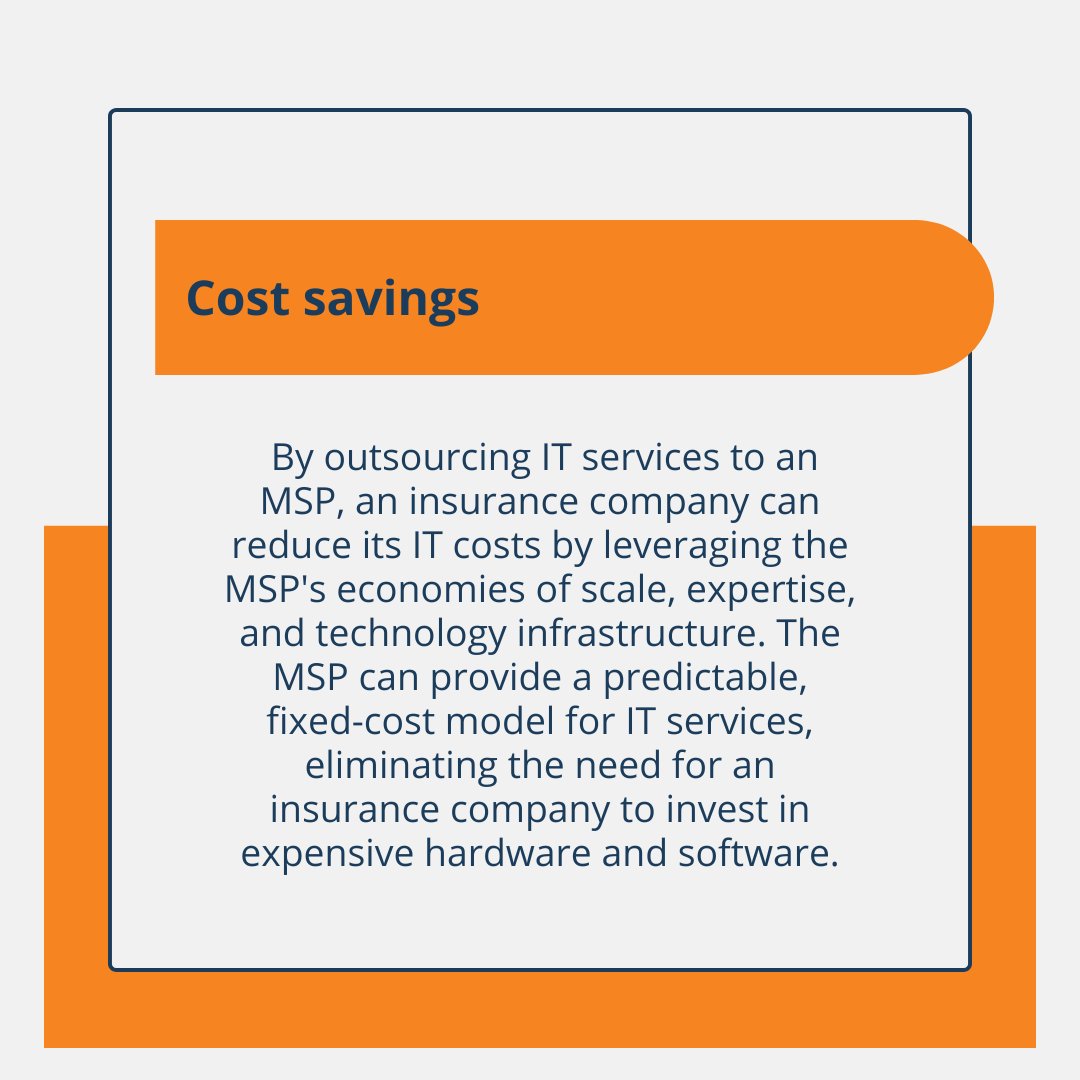 Cost savings

By outsourcing IT services to an MSP, an insurance company can reduce its IT costs by leveraging the MSP's economies of scale, expertise, and technology infrastructure. The MSP can provide a predictable, fixed-cost model for IT services, eliminating the need for an insurance company to invest in expensive hardware and software.